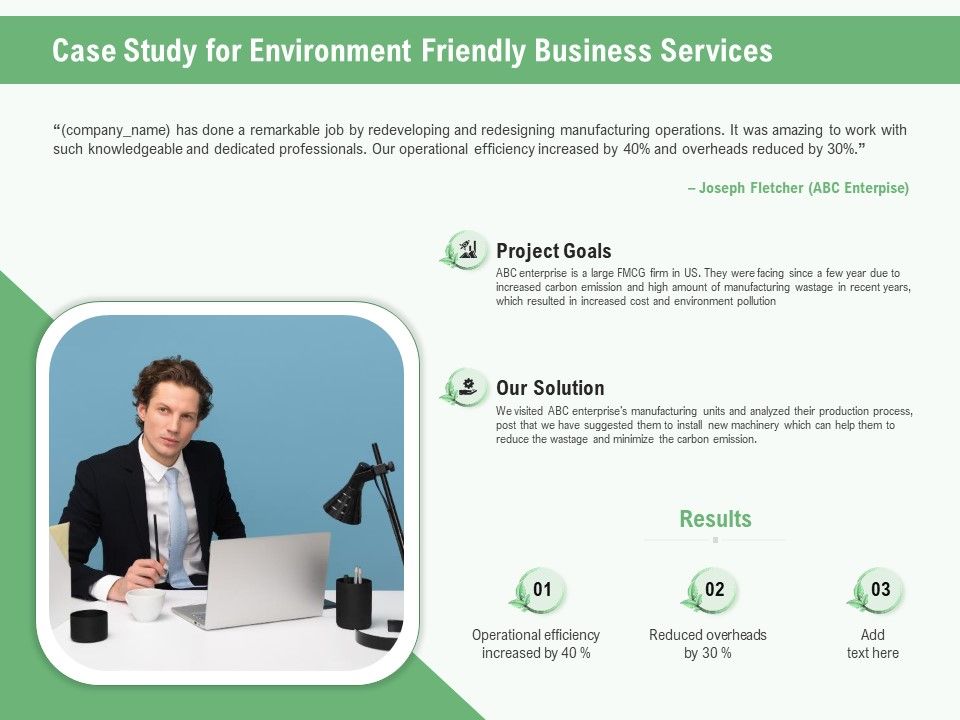 Case Study for Environment Friendly Business Services

“(company_name) has done a remarkable job by redeveloping and redesigning manufacturing operations. It was amazing to work with such knowledgeable and dedicated professionals. Our operational efficiency increased by 40% and overheads reduced by 30%.”

– Joseph Fletcher (ABC Enterpise)

Project Goals

ABC enterprise is a large FMCG firm in US. They were facing since a few year due to increased carbon emission and high amount of manufacturing wastage in recent years, which resulted in increased cost and environment pollution

Our Solution

We visited ABC enterprise's manufacturing units and analyzed their production process, post that we have suggested them to install new machinery which can help them to reduce the wastage and minimize the carbon emission.

Results

01
Operational efficiency increased by 40 %

02
Reduced overheads by 30 %

03
Add text here